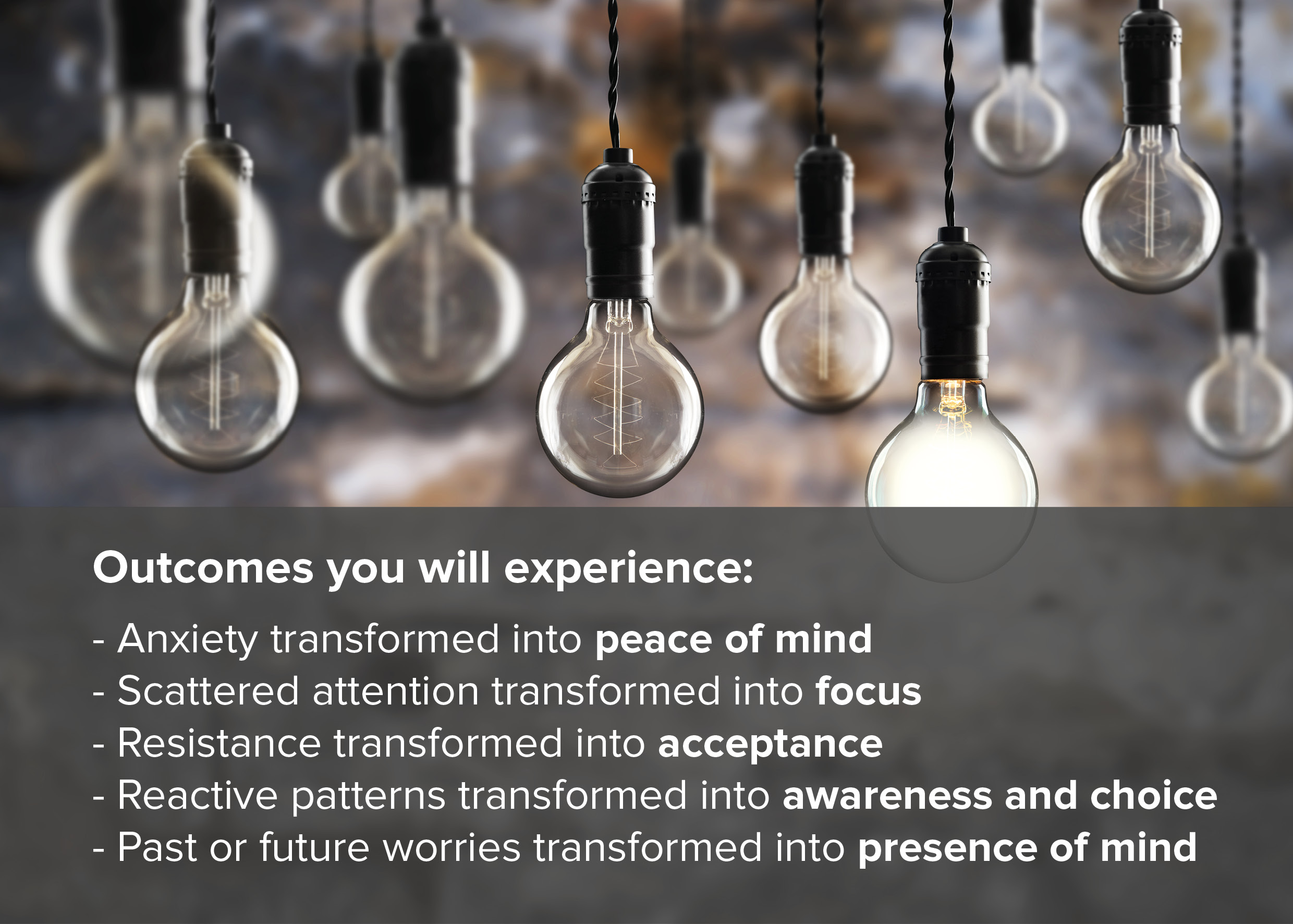 Outcomes you will experience:

- Anxiety transformed into peace of mind
- Scattered attention transformed into focus
- Resistance transformed into acceptance
- Reactive patterns transformed into awareness and choice
- Past or future worries transformed into presence of mind